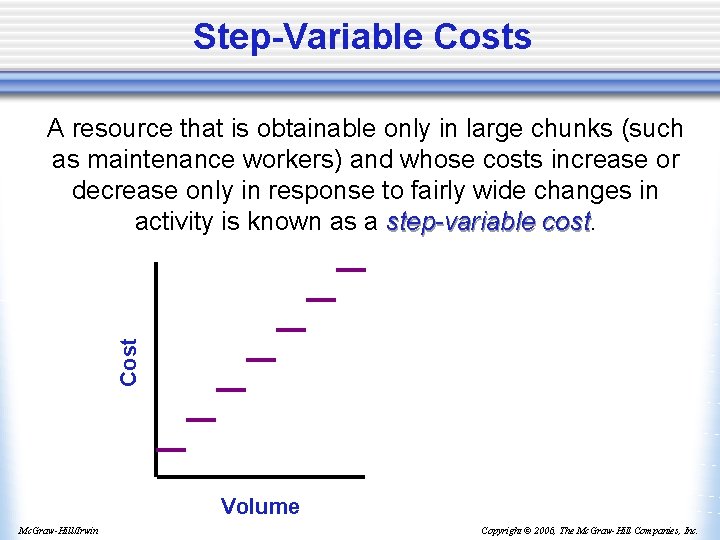 Step-Variable Costs

A resource that is obtainable only in large chunks (such as maintenance workers) and whose costs increase or decrease only in response to fairly wide changes in activity is known as a step-variable cost.

Cost

Volume

McGraw-Hill/Irwin

Copyright © 2006, The McGraw-Hill Companies, Inc.